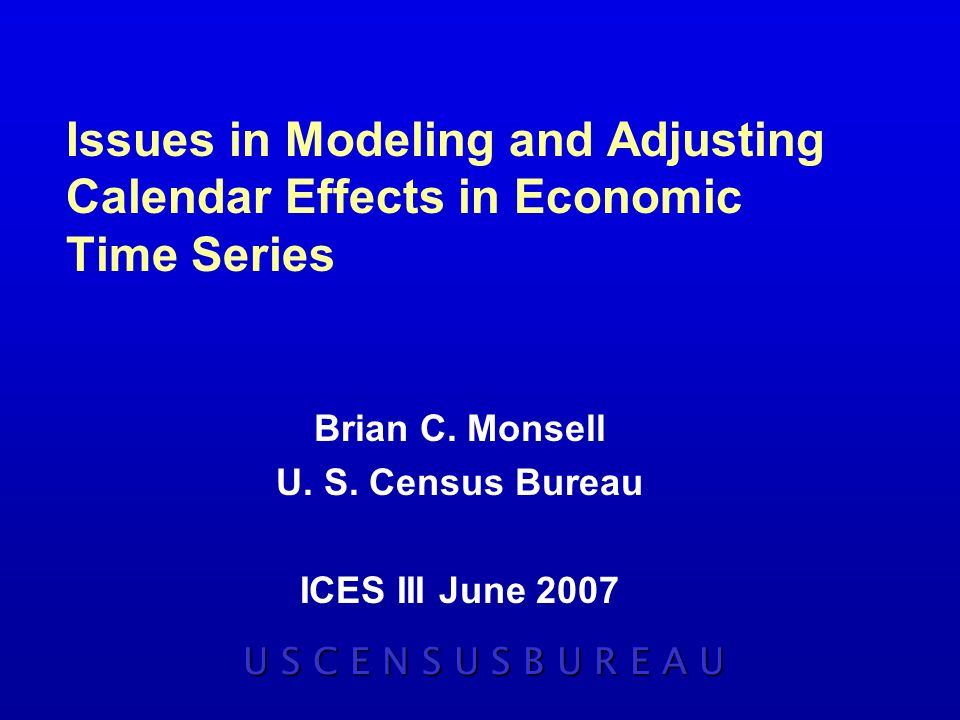 Issues in Modeling and Adjusting Calendar Effects in Economic Time Series

Brian C. Monsell
U. S. Census Bureau

ICES III June 2007

U S C E N S U S B U R E A U